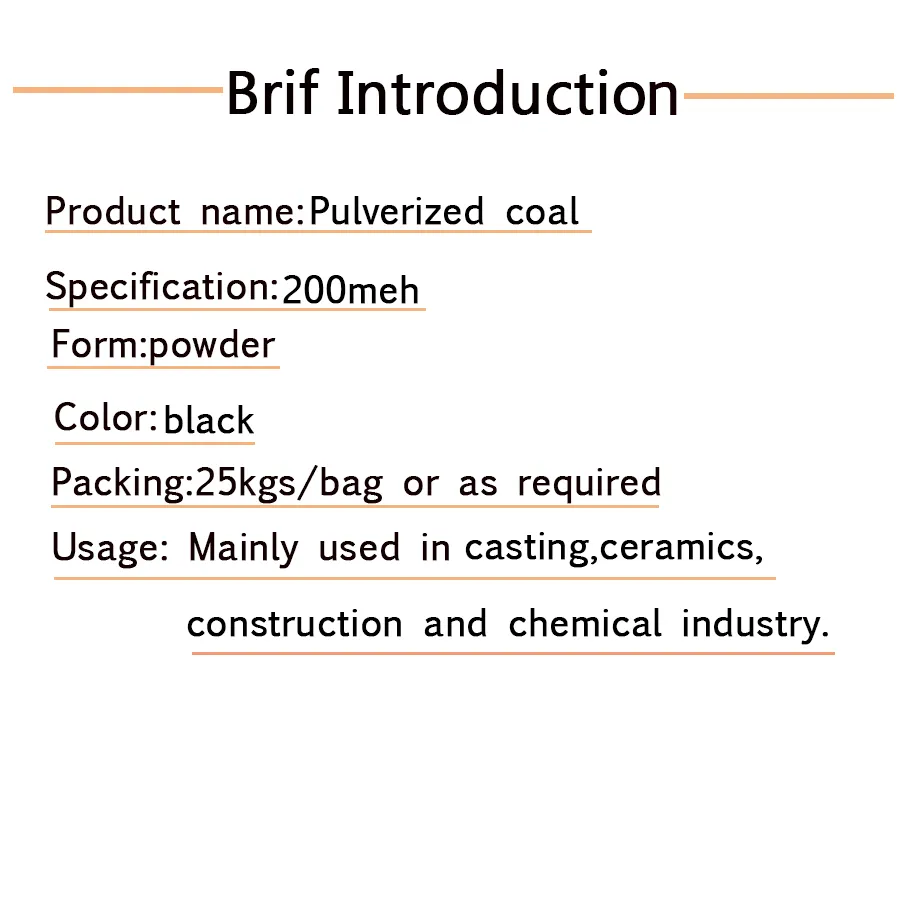 Brif Introduction

Product name:Pulverized coal

Specification:200meh

Form:powder

Color:black

Packing:25kgs/bag or as required

Usage: Mainly used in casting,ceramics, construction and chemical industry.